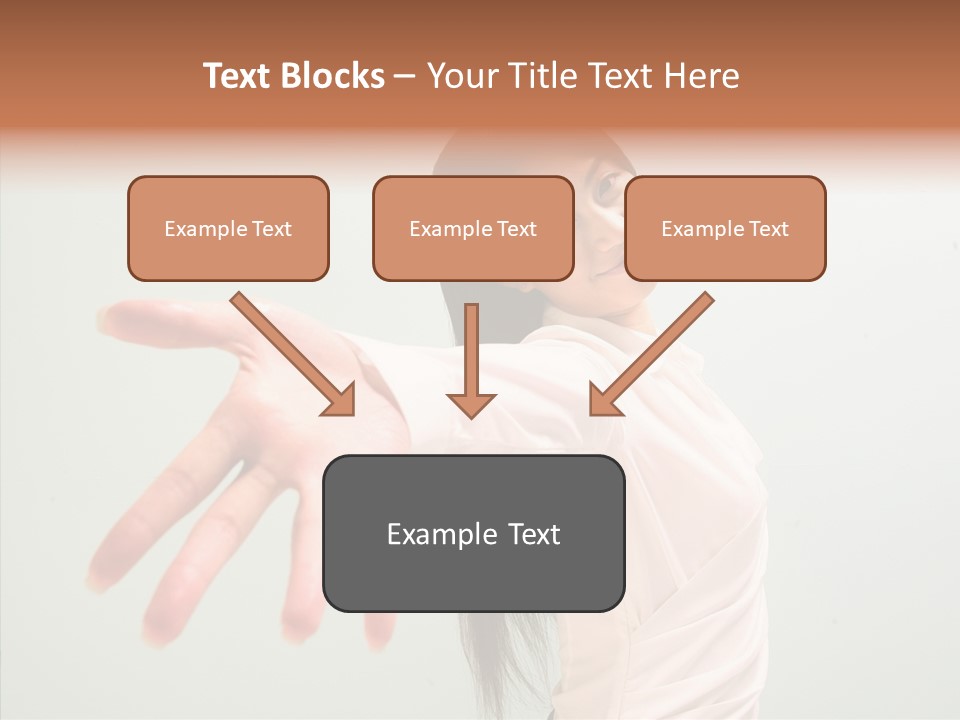 Text Blocks – Your Title Text Here

Example Text

Example Text

Example Text

Example Text